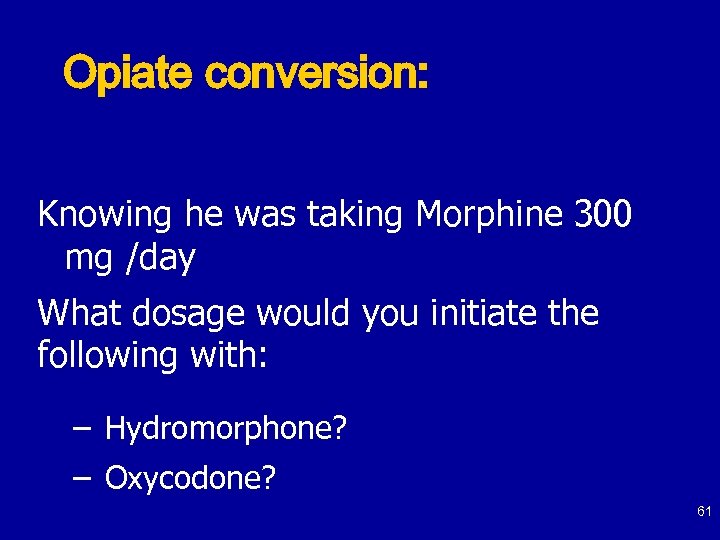 Opiate conversion:

Knowing he was taking Morphine 300 mg /day

What dosage would you initiate the following with:

– Hydromorphone?
– Oxycodone?

61